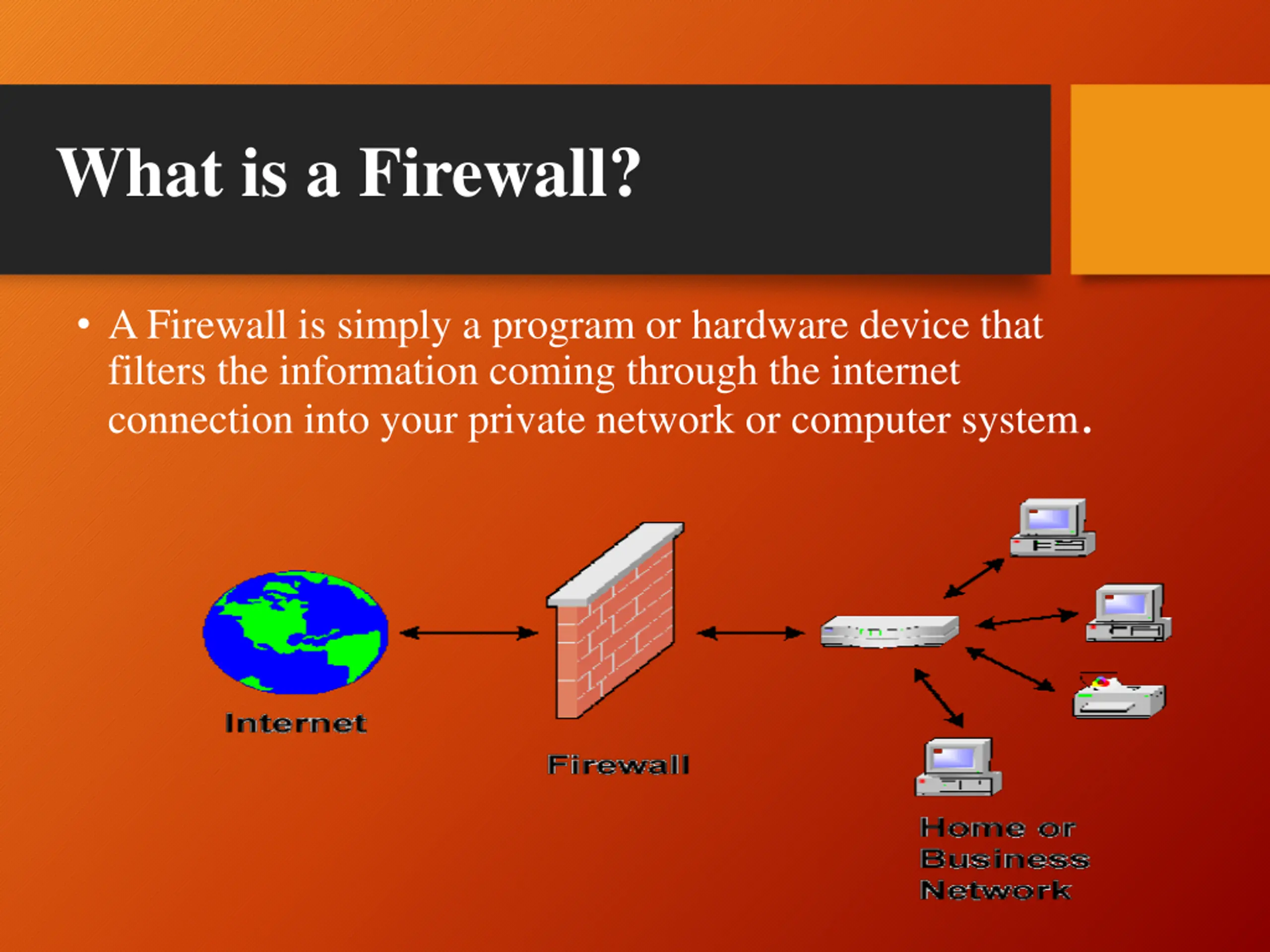 What is a Firewall?

• A Firewall is simply a program or hardware device that filters the information coming through the internet connection into your private network or computer system.

Internet

Firewall

Home or Business Network